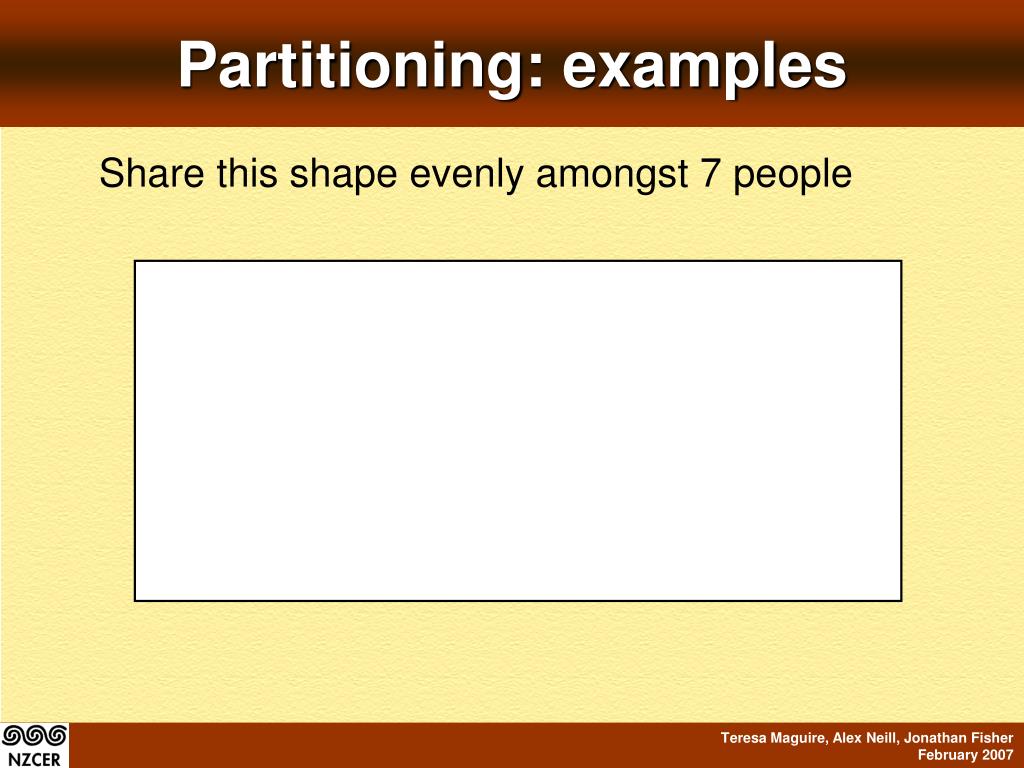 Partitioning: examples

Share this shape evenly amongst 7 people

NZCER

Teresa Maguire, Alex Neill, Jonathan Fisher
February 2007